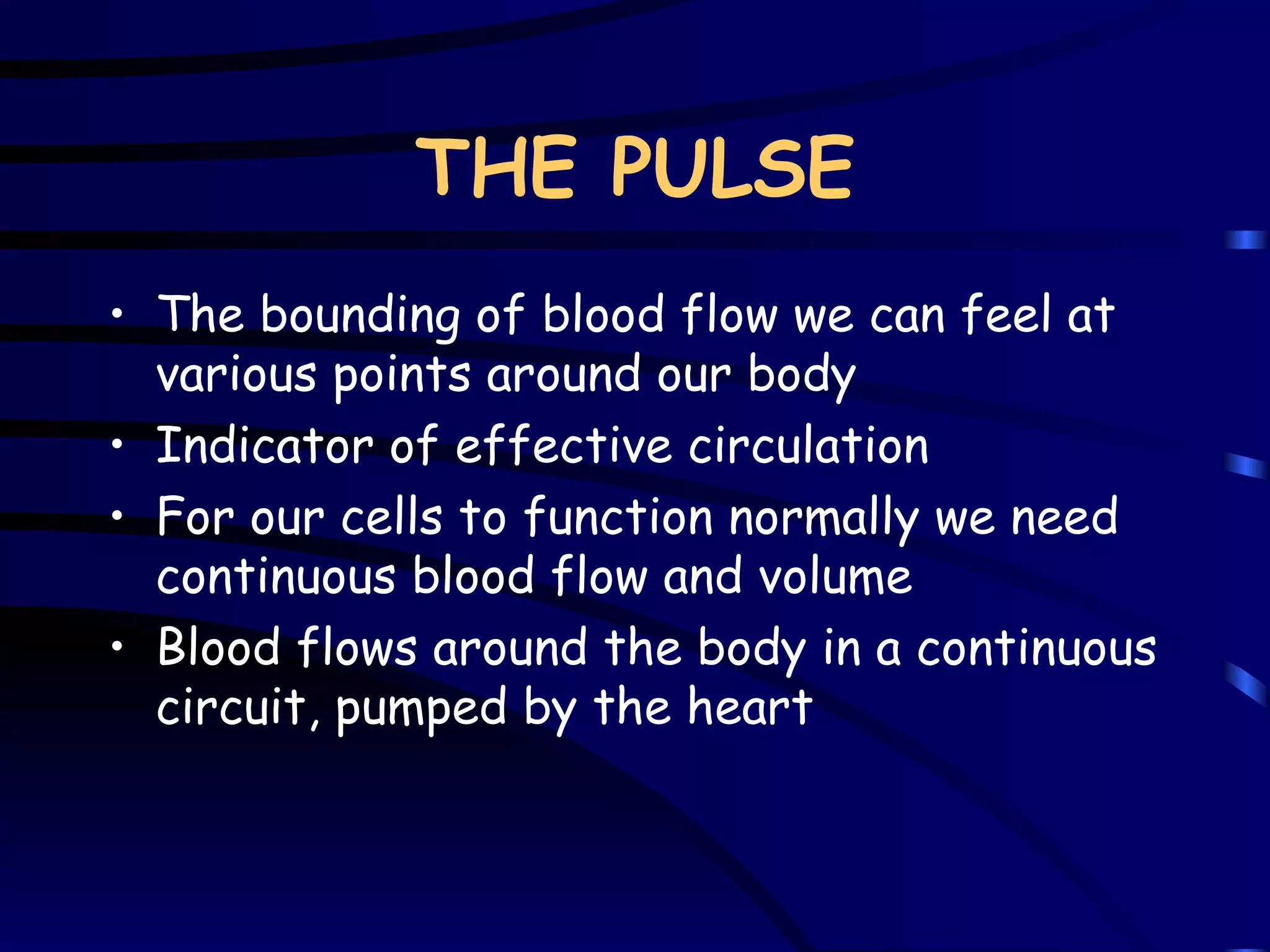 THE PULSE

• The bounding of blood flow we can feel at various points around our body
• Indicator of effective circulation
• For our cells to function normally we need continuous blood flow and volume
• Blood flows around the body in a continuous circuit, pumped by the heart